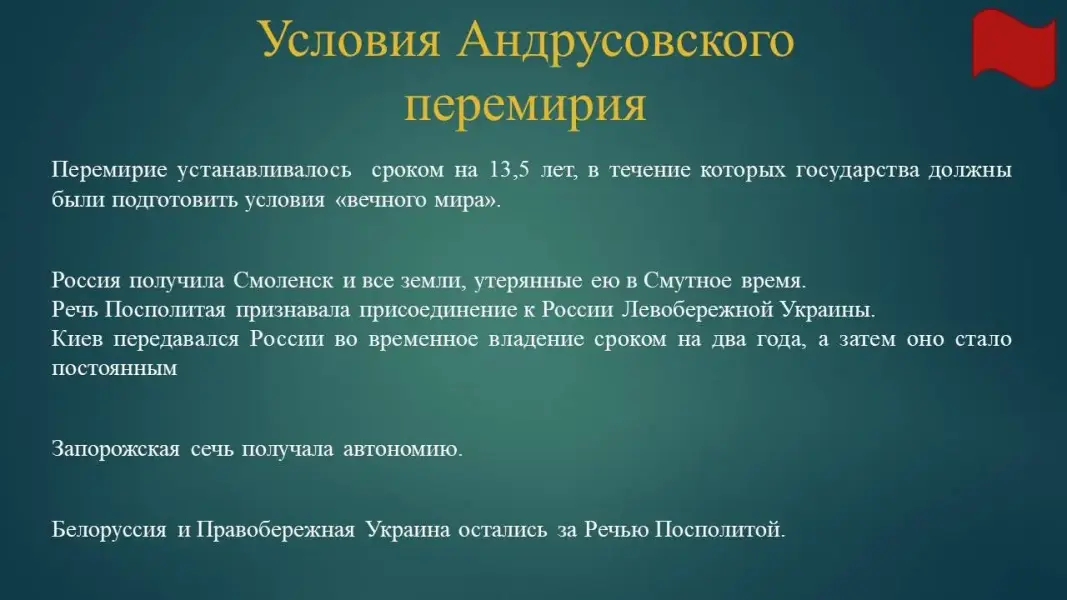 Условия Андрусовского перемирия

Перемирие устанавливалось сроком на 13,5 лет, в течение которых государства должны были подготовить условия «вечного мира».

Россия получила Смоленск и все земли, утерянные ею в Смутное время.
Речь Посполитая признавала присоединение к России Левобережной Украины.
Киев передавался России во временное владение сроком на два года, а затем оно стало постоянным

Запорожская сечь получала автономию.

Белоруссия и Правобережная Украина остались за Речью Посполитой.